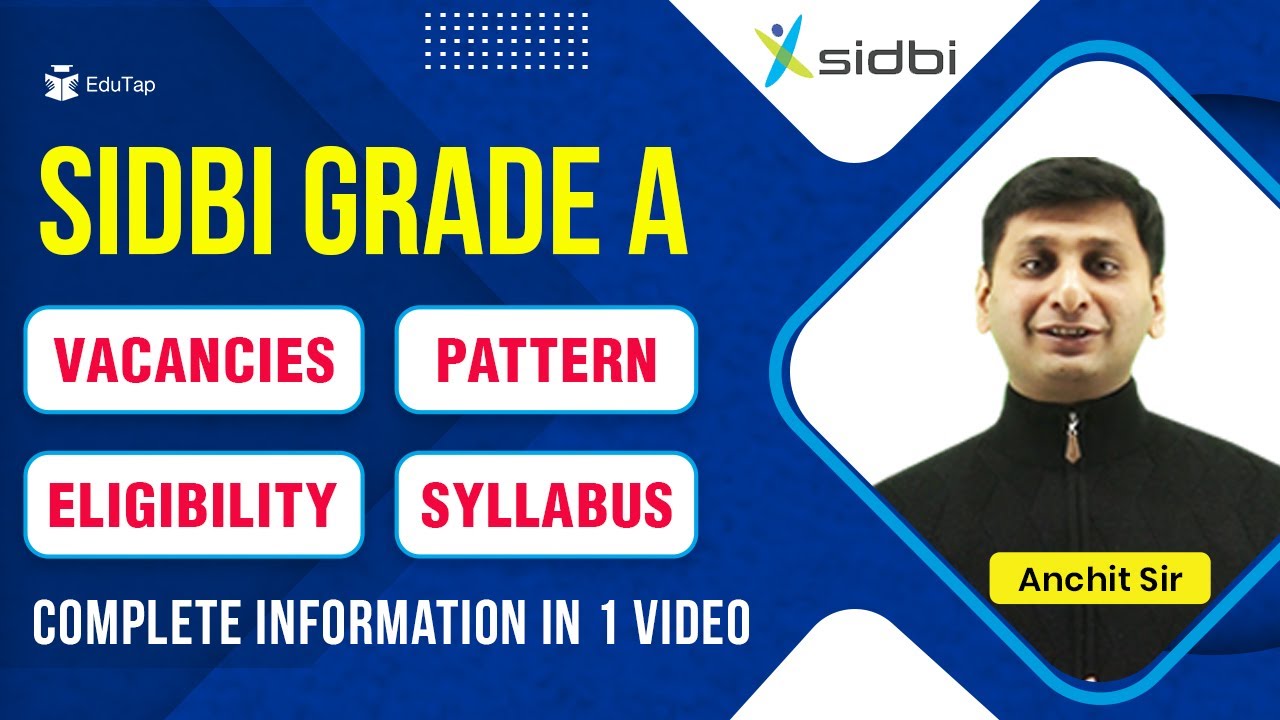 EduTap

sidbi

SIDBI GRADE A

VACANCIES

PATTERN

ELIGIBILITY

SYLLABUS

COMPLETE INFORMATION IN 1 VIDEO

Anchit Sir